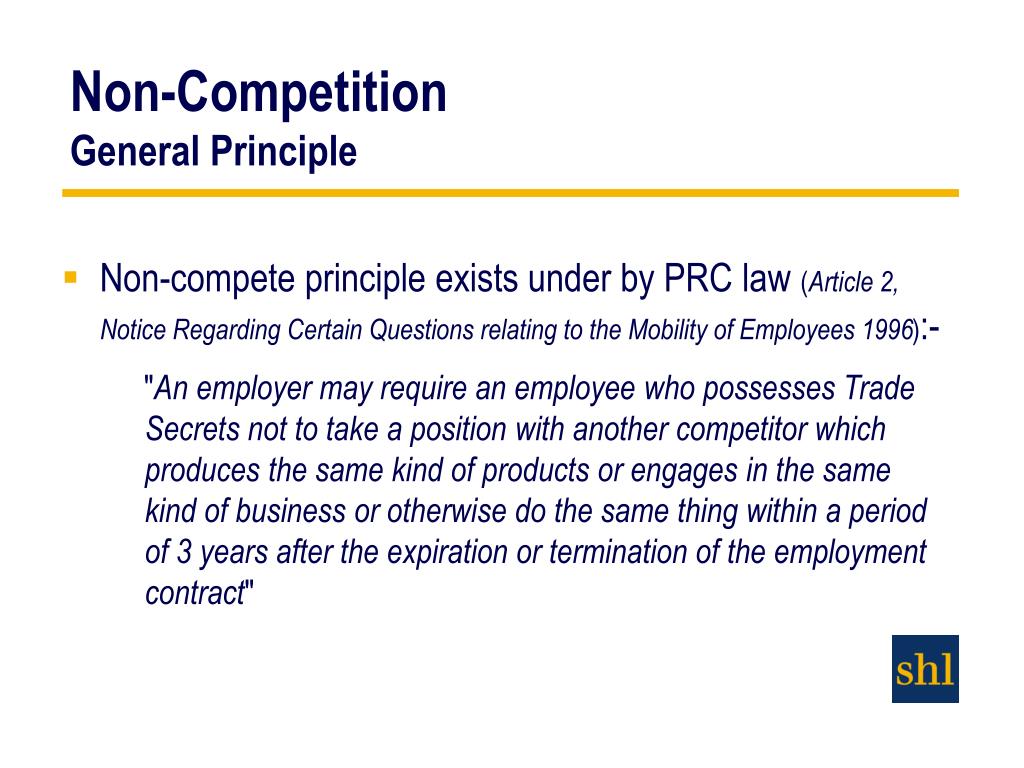 Non-Competition
General Principle

Non-compete principle exists under by PRC law (Article 2, Notice Regarding Certain Questions relating to the Mobility of Employees 1996):-

"An employer may require an employee who possesses Trade Secrets not to take a position with another competitor which produces the same kind of products or engages in the same kind of business or otherwise do the same thing within a period of 3 years after the expiration or termination of the employment contract"

shl